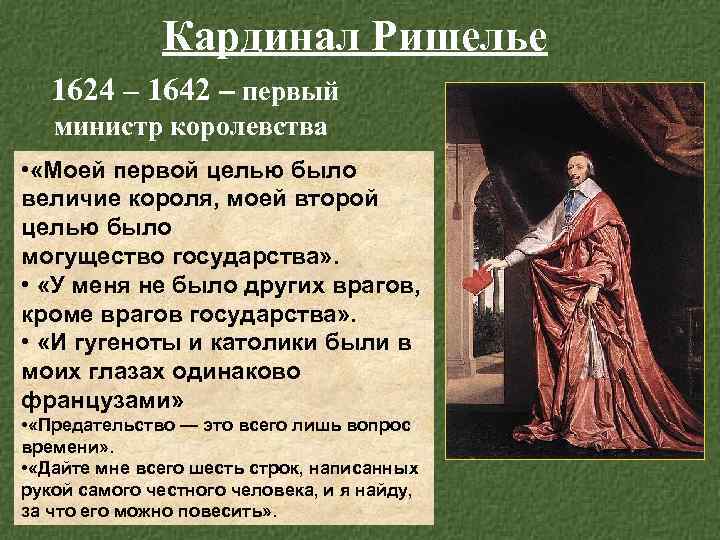 Кардинал Ришелье

1624 – 1642 – первый министр королевства

•«Моей первой целью было величие короля, моей второй целью было могущество государства».
• «У меня не было других врагов, кроме врагов государства».
• «И гугеноты и католики были в моих глазах одинаково французами»
•«Предательство — это всего лишь вопрос времени».
•«Дайте мне всего шесть строк, написанных рукой самого честного человека, и я найду, за что его можно повесить».